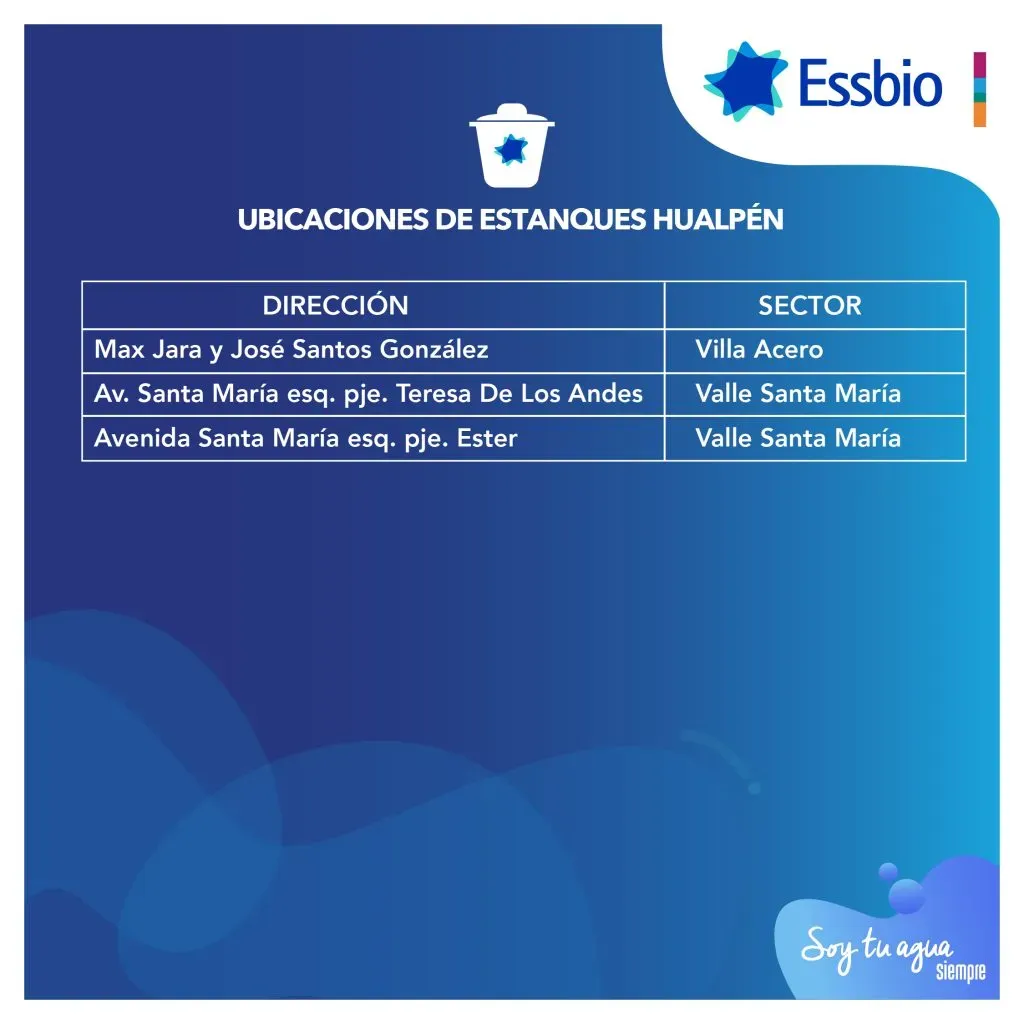 Essbio

UBICACIONES DE ESTANQUES HUALPÉN

| DIRECCIÓN | SECTOR |
|---|---|
| Max Jara y José Santos González | Villa Acero |
| Av. Santa María esq. pje. Teresa De Los Andes | Valle Santa María |
| Avenida Santa María esq. pje. Ester | Valle Santa María |

Soy tu agua siempre